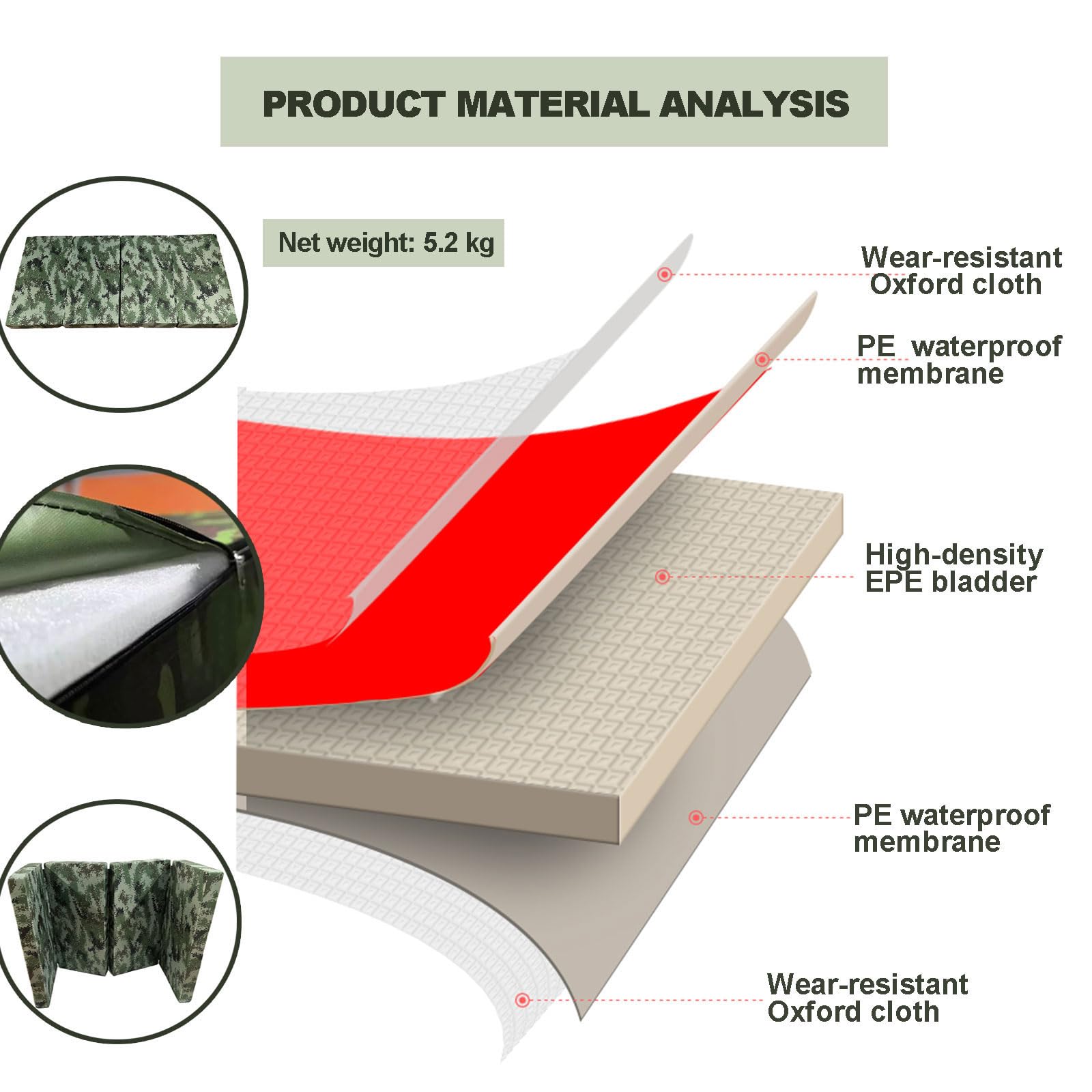 PRODUCT MATERIAL ANALYSIS

Net weight: 5.2 kg

Wear-resistant Oxford cloth

PE waterproof membrane

High-density EPE bladder

PE waterproof membrane

Wear-resistant Oxford cloth